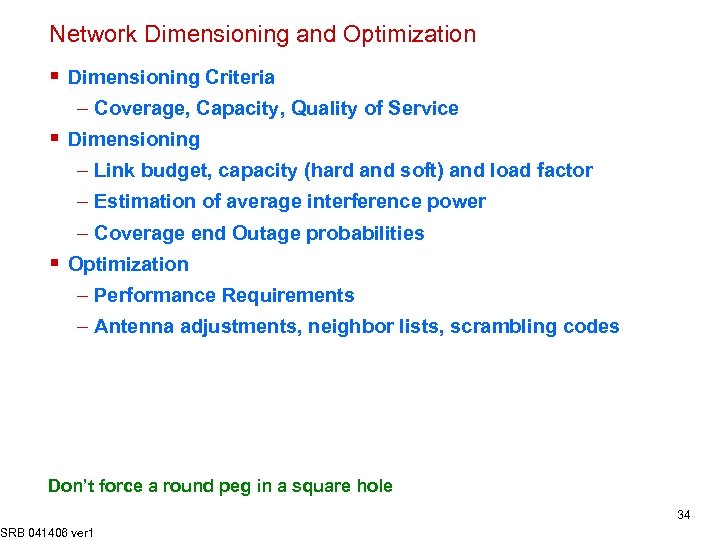 Network Dimensioning and Optimization

▪ Dimensioning Criteria
– Coverage, Capacity, Quality of Service

▪ Dimensioning
– Link budget, capacity (hard and soft) and load factor
– Estimation of average interference power
– Coverage end Outage probabilities

▪ Optimization
– Performance Requirements
– Antenna adjustments, neighbor lists, scrambling codes

Don't force a round peg in a square hole

34

SRB 041406 ver1